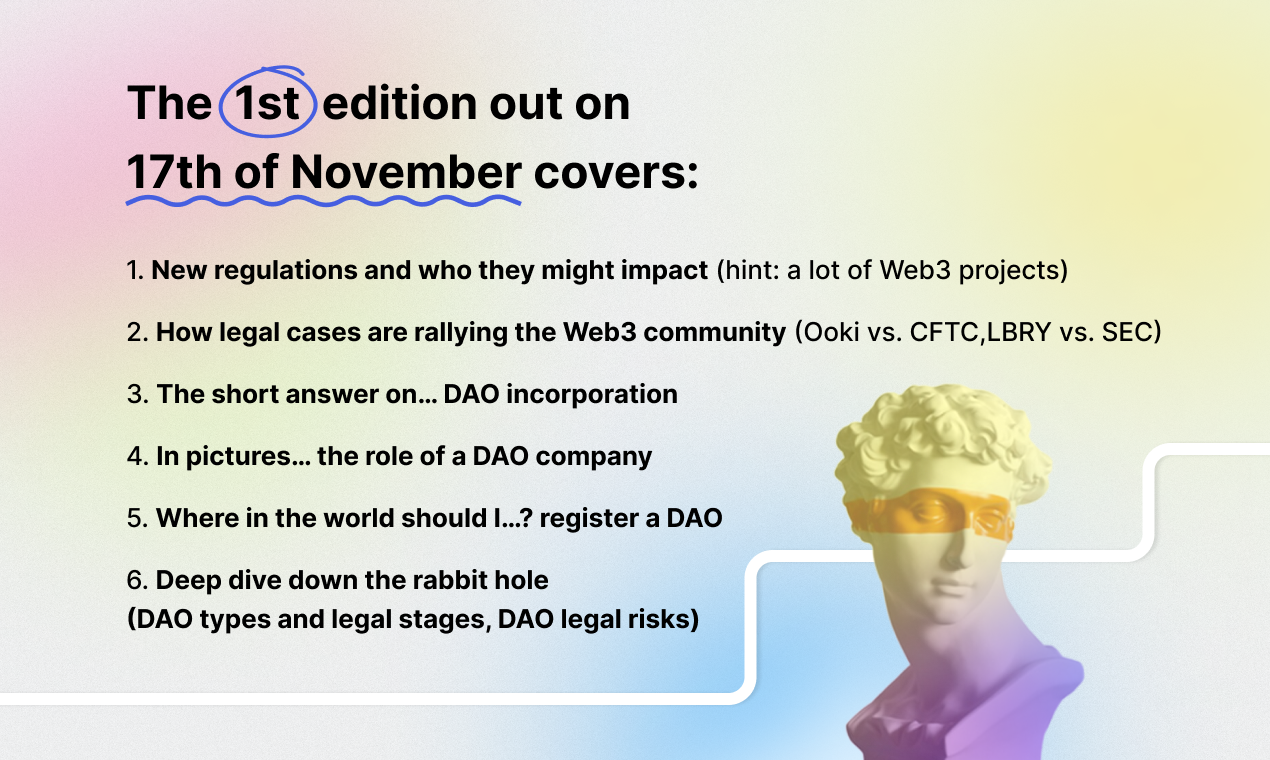 The 1st edition out on 17th of November covers:

1. New regulations and who they might impact (hint: a lot of Web3 projects)

2. How legal cases are rallying the Web3 community (Ooki vs. CFTC,LBRY vs. SEC)

3. The short answer on... DAO incorporation

4. In pictures... the role of a DAO company

5. Where in the world should I...? register a DAO

6. Deep dive down the rabbit hole (DAO types and legal stages, DAO legal risks)